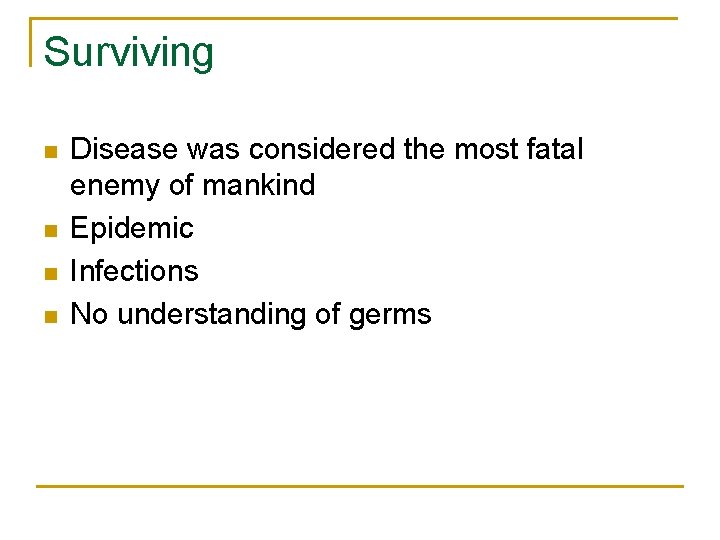 Surviving

- Disease was considered the most fatal enemy of mankind
- Epidemic
- Infections
- No understanding of germs